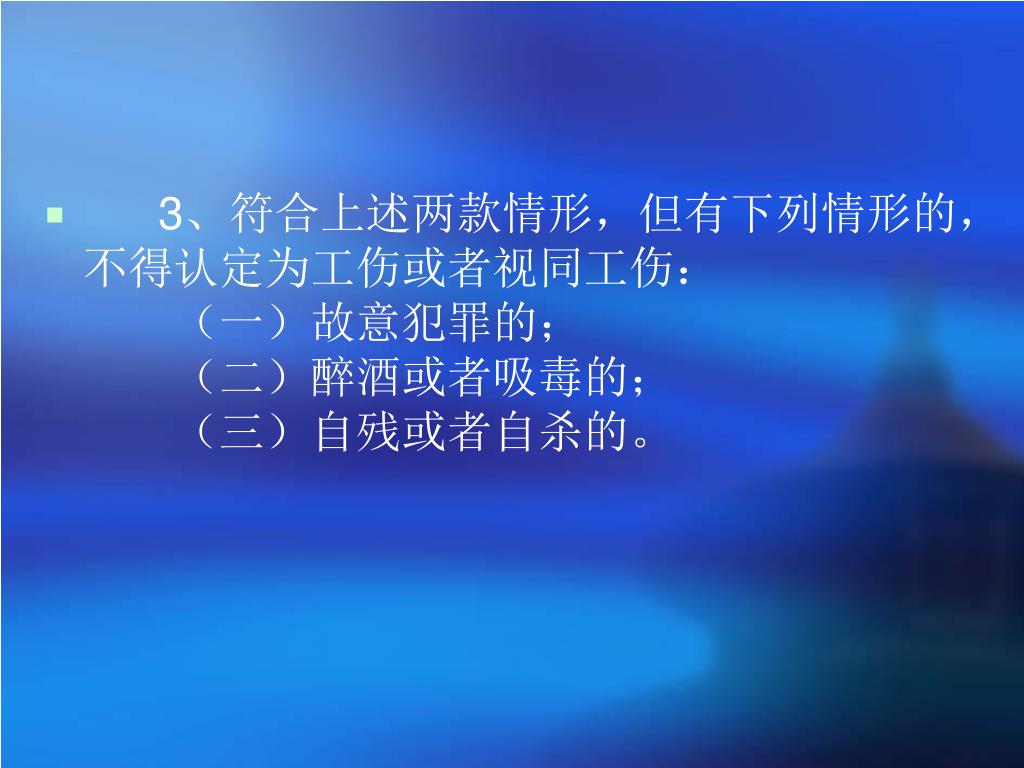 3、符合上述两款情形，但有下列情形的，不得认定为工伤或者视同工伤：

（一）故意犯罪的；

（二）醉酒或者吸毒的；

（三）自残或者自杀的。